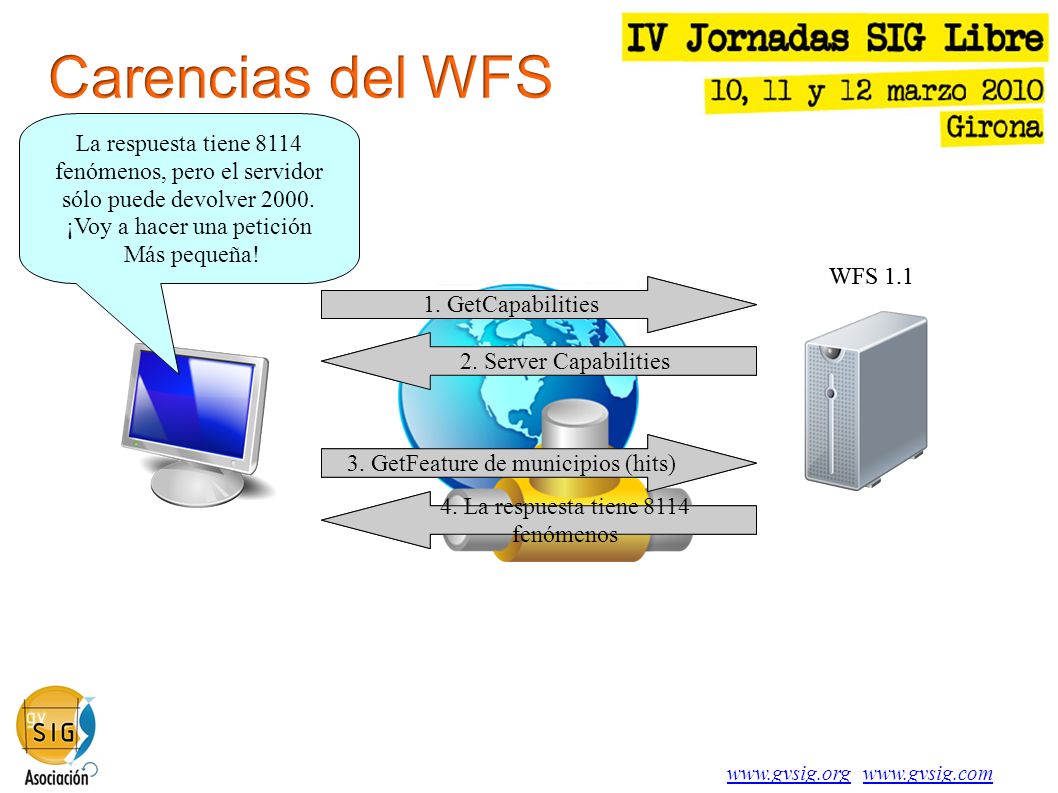 Carencias del WFS

IV Jornadas SIG Libre
10, 11 y 12 marzo 2010
Girona

La respuesta tiene 8114 fenómenos, pero el servidor sólo puede devolver 2000. ¡Voy a hacer una petición Más pequeña!

WFS 1.1

1. GetCapabilities

2. Server Capabilities

3. GetFeature de municipios (hits)

4. La respuesta tiene 8114 fenómenos

gv SIG Asociación

www.gvsig.org www.gvsig.com